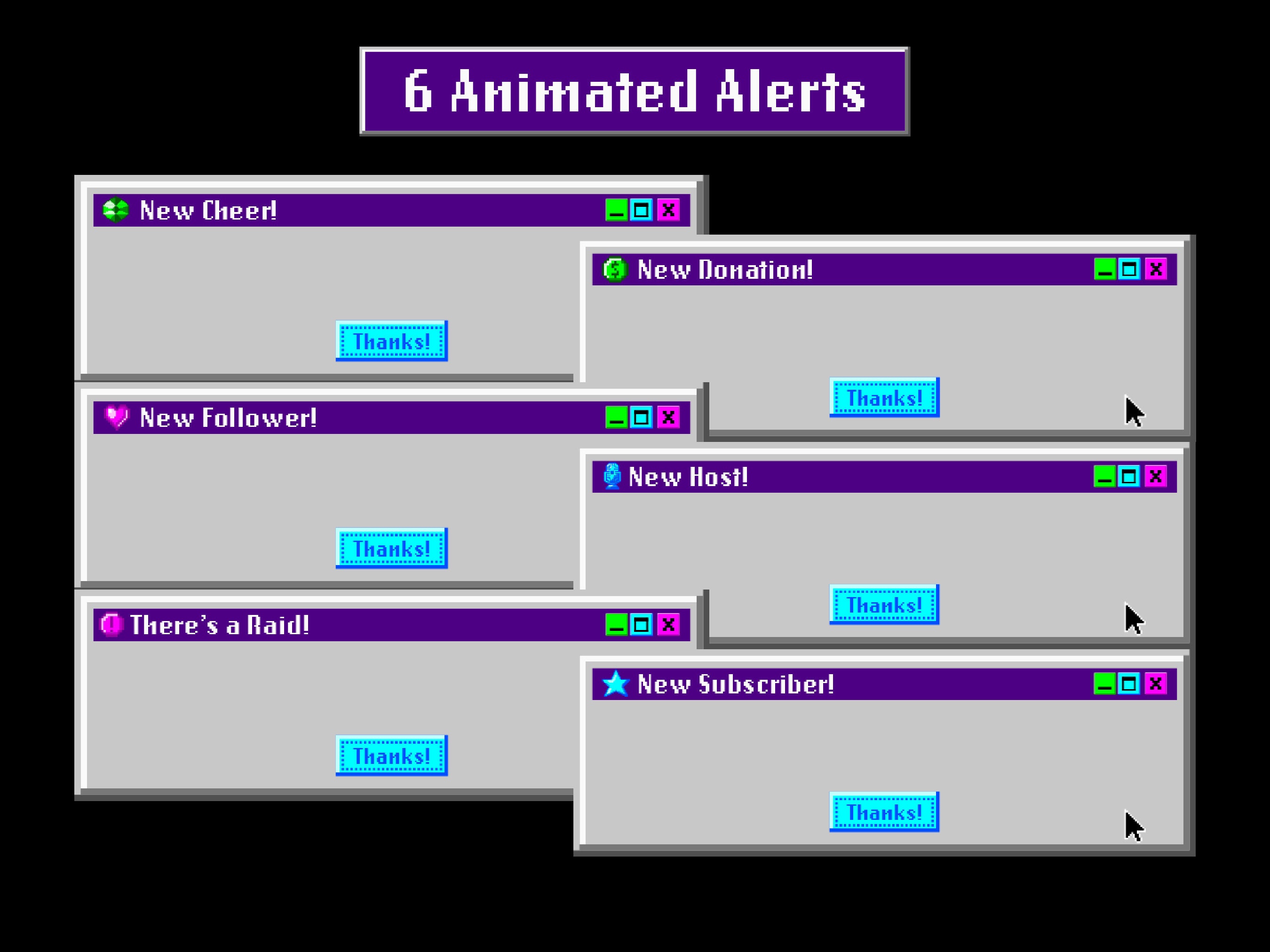 6 Animated Alerts

New Cheer!

Thanks!

New Donation!

Thanks!

New Follower!

Thanks!

New Host!

Thanks!

There's a Raid!

Thanks!

New Subscriber!

Thanks!